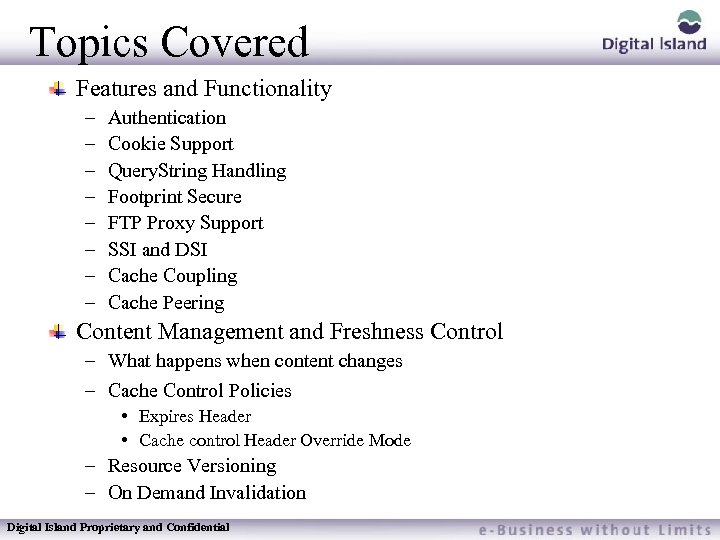 Topics Covered

Digital Island

Features and Functionality
– Authentication
– Cookie Support
– QueryString Handling
– Footprint Secure
– FTP Proxy Support
– SSI and DSI
– Cache Coupling
– Cache Peering

Content Management and Freshness Control
– What happens when content changes
– Cache Control Policies
• Expires Header
• Cache control Header Override Mode
– Resource Versioning
– On Demand Invalidation

Digital Island Proprietary and Confidential

e-Business without Limits